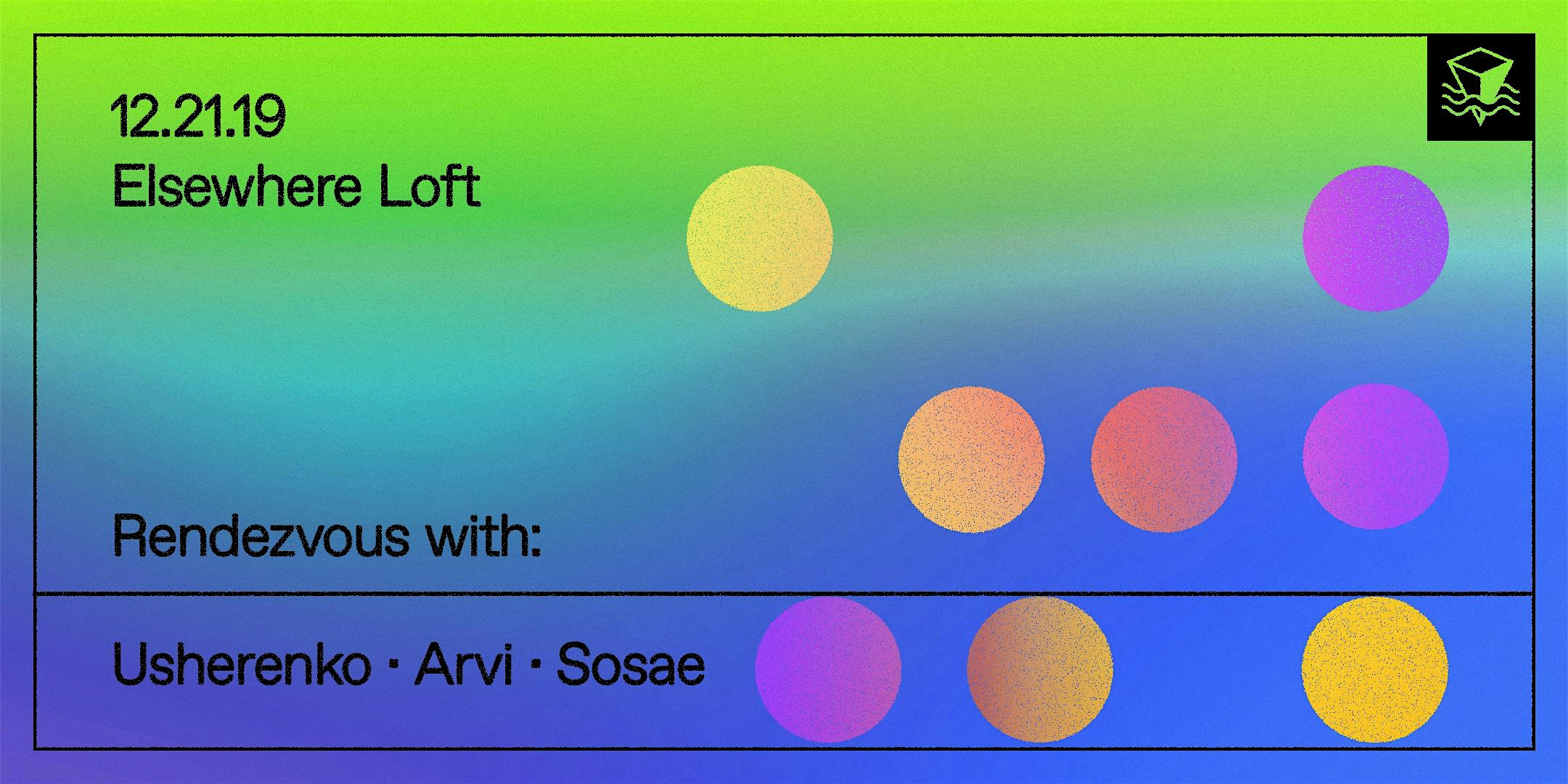 12.21.19
Elsewhere Loft

Rendezvous with:

Usherenko · Arvi · Sosae